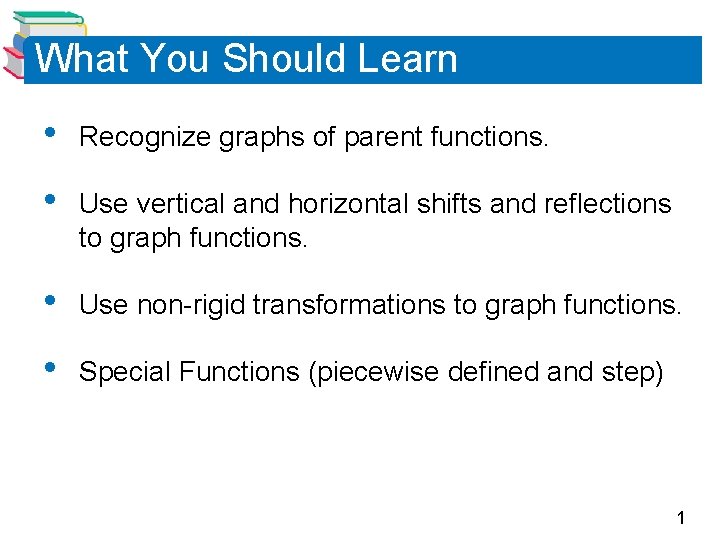 What You Should Learn

• Recognize graphs of parent functions.

• Use vertical and horizontal shifts and reflections to graph functions.

• Use non-rigid transformations to graph functions.

• Special Functions (piecewise defined and step)

1